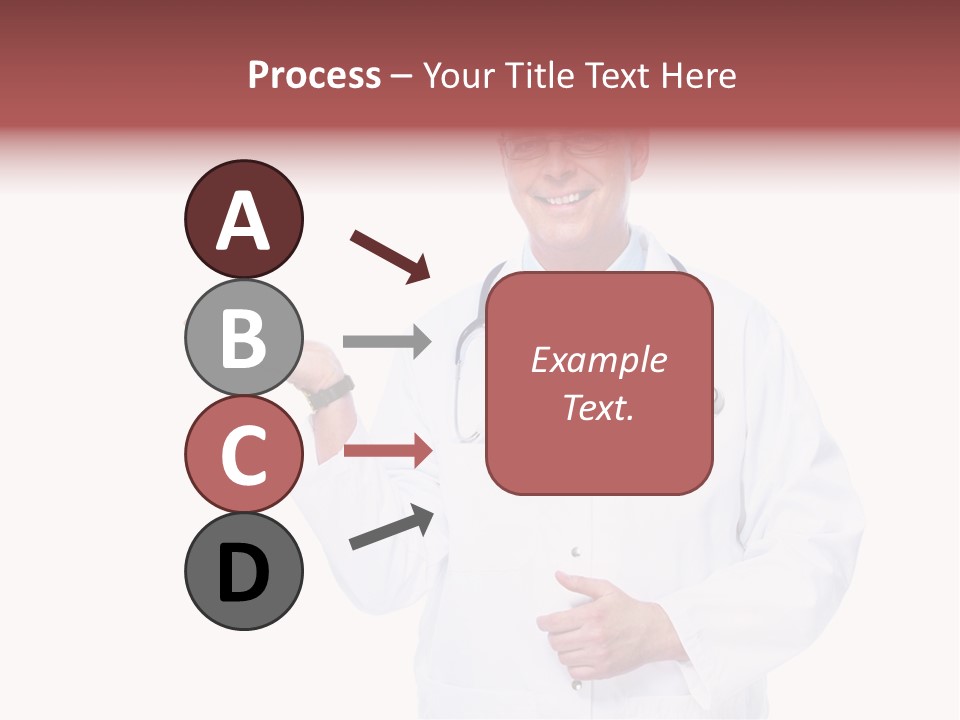 Process – Your Title Text Here

A

B

C

D

Example Text.